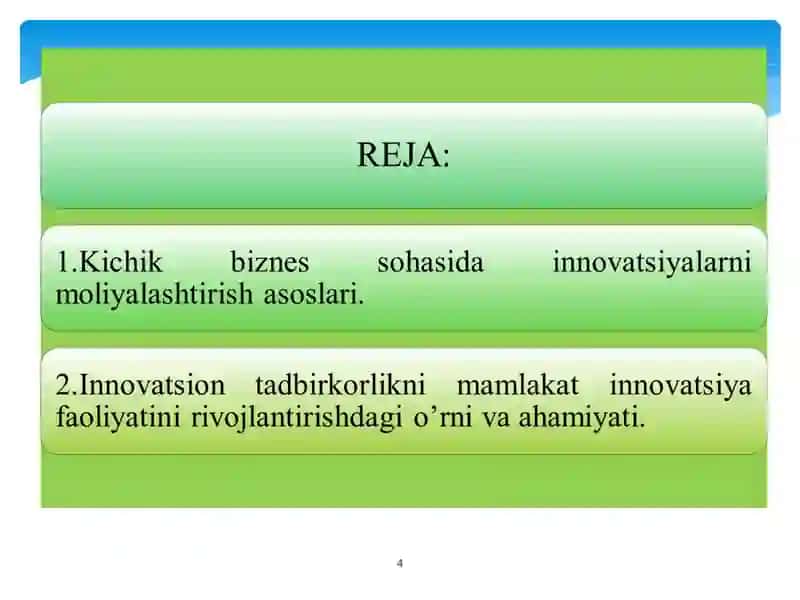 REJA:

1.Kichik biznes sohasida innovatsiyalarni moliyalashtirish asoslari.

2.Innovatsion tadbirkorlikni mamlakat innovatsiya faoliyatini rivojlantirishdagi o’rni va ahamiyati.

4